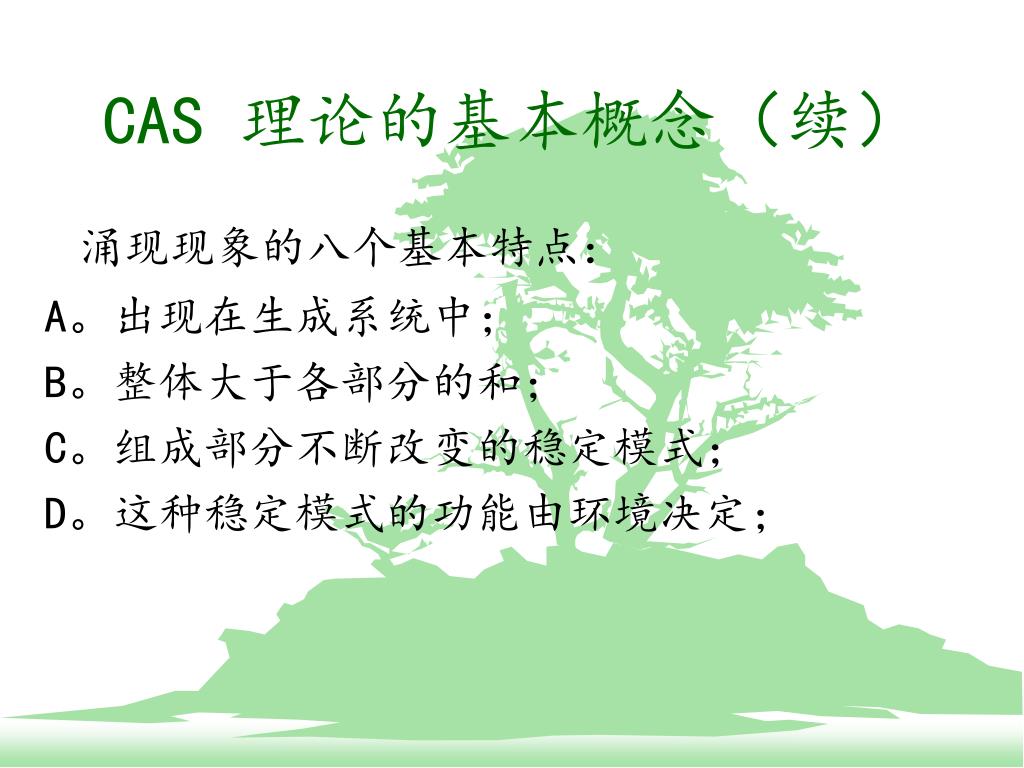 CAS 理论的基本概念（续）

涌现现象的八个基本特点：

A。出现在生成系统中；

B。整体大于各部分的和；

C。组成部分不断改变的稳定模式；

D。这种稳定模式的功能由环境决定；